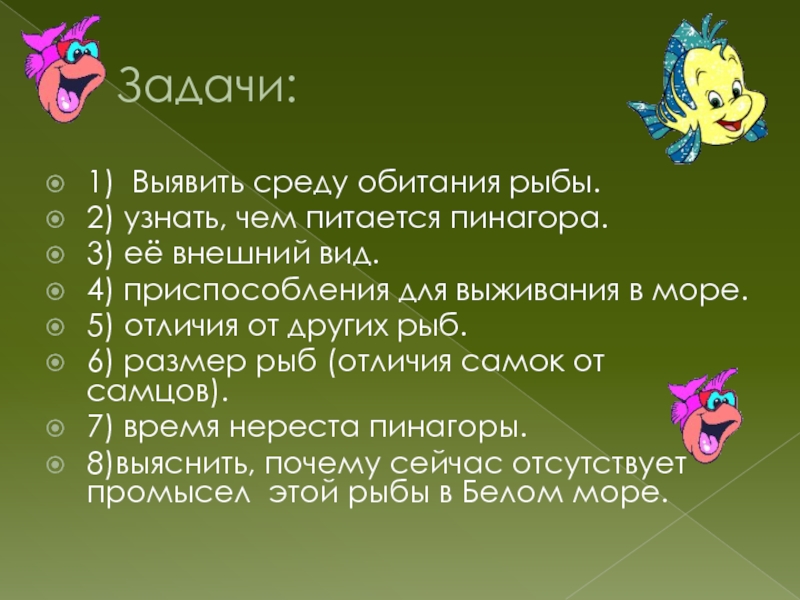 Задачи:

1) Выявить среду обитания рыбы.
2) узнать, чем питается пинагора.
3) её внешний вид.
4) приспособления для выживания в море.
5) отличия от других рыб.
6) размер рыб (отличия самок от самцов).
7) время нереста пинагоры.
8)выяснить, почему сейчас отсутствует промысел этой рыбы в Белом море.